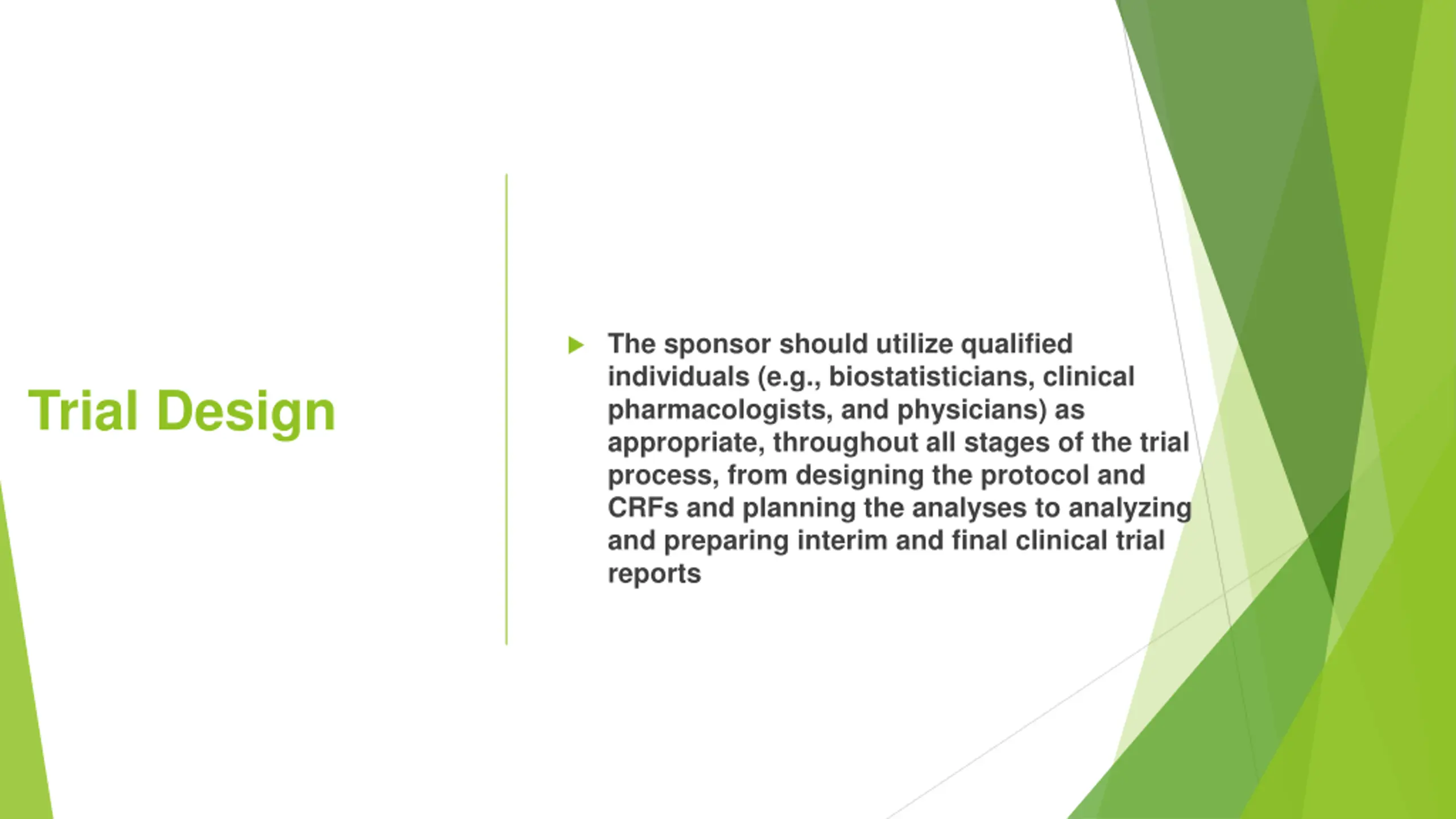 Trial Design

The sponsor should utilize qualified individuals (e.g., biostatisticians, clinical pharmacologists, and physicians) as appropriate, throughout all stages of the trial process, from designing the protocol and CRFs and planning the analyses to analyzing and preparing interim and final clinical trial reports